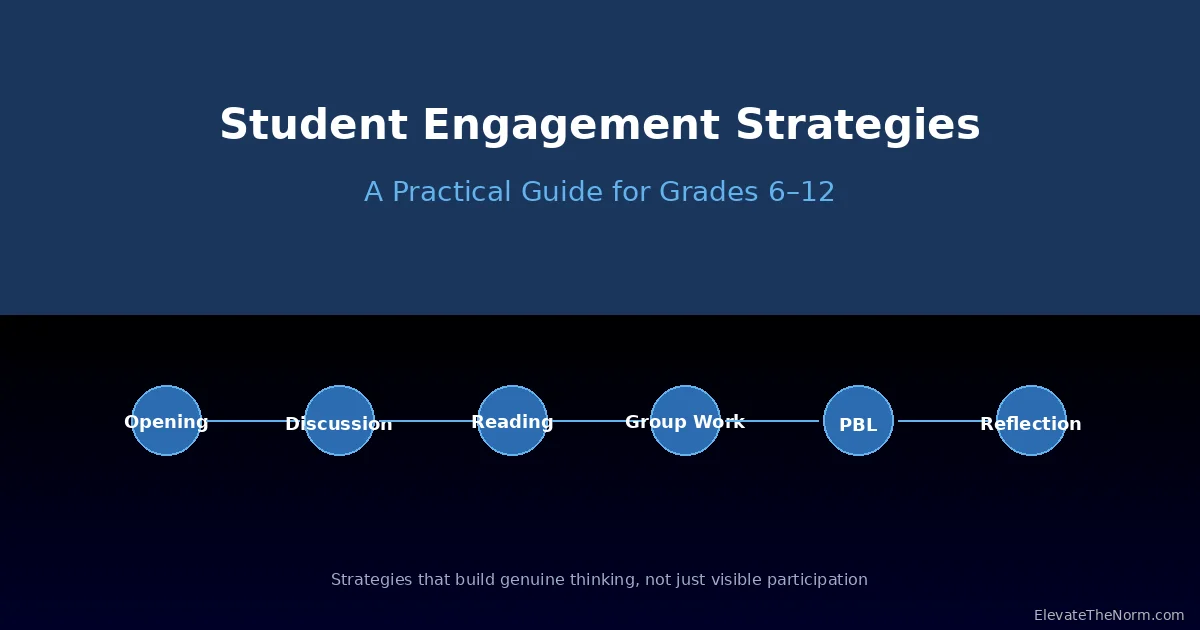 Student Engagement Strategies

A Practical Guide for Grades 6–12

Opening
Discussion
Reading
Group Work
PBL
Reflection

Strategies that build genuine thinking, not just visible participation

ElevateTheNorm.com